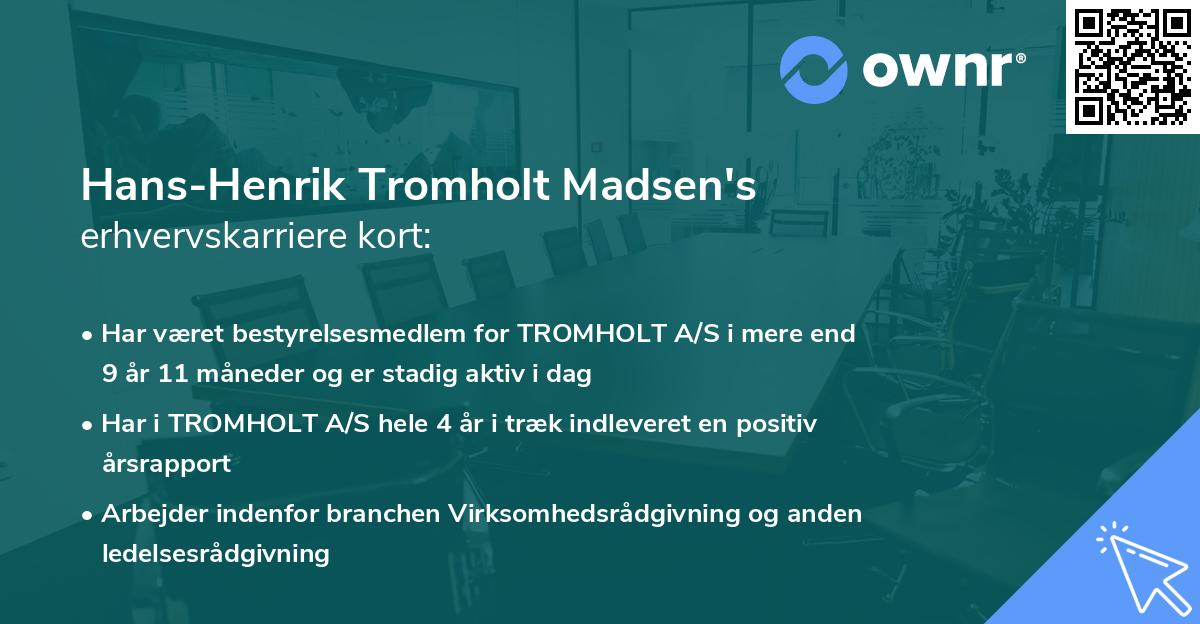 ownr®

Hans-Henrik Tromholt Madsen's
erhvervskarriere kort:

• Har været bestyrelsesmedlem for TROMHOLT A/S i mere end 9 år 11 måneder og er stadig aktiv i dag

• Har i TROMHOLT A/S hele 4 år i træk indleveret en positiv årsrapport

• Arbejder indenfor branchen Virksomhedsrådgivning og anden ledelsesrådgivning